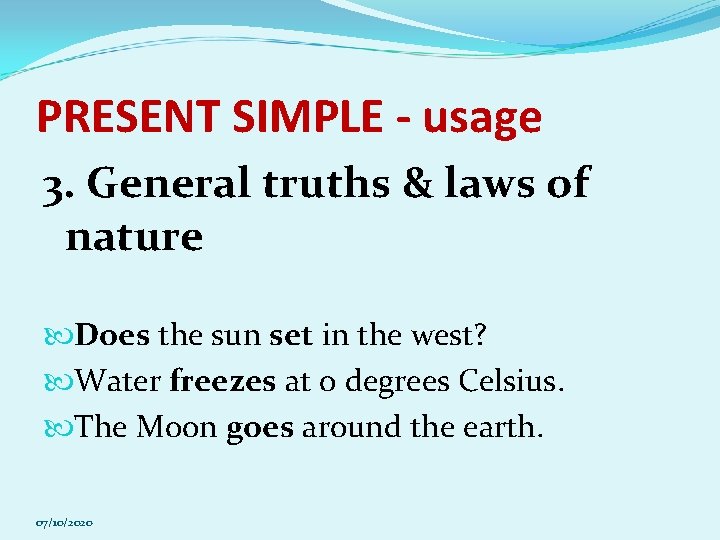 PRESENT SIMPLE - usage

3. General truths & laws of nature

Does the sun set in the west?

Water freezes at 0 degrees Celsius.

The Moon goes around the earth.

07/10/2020